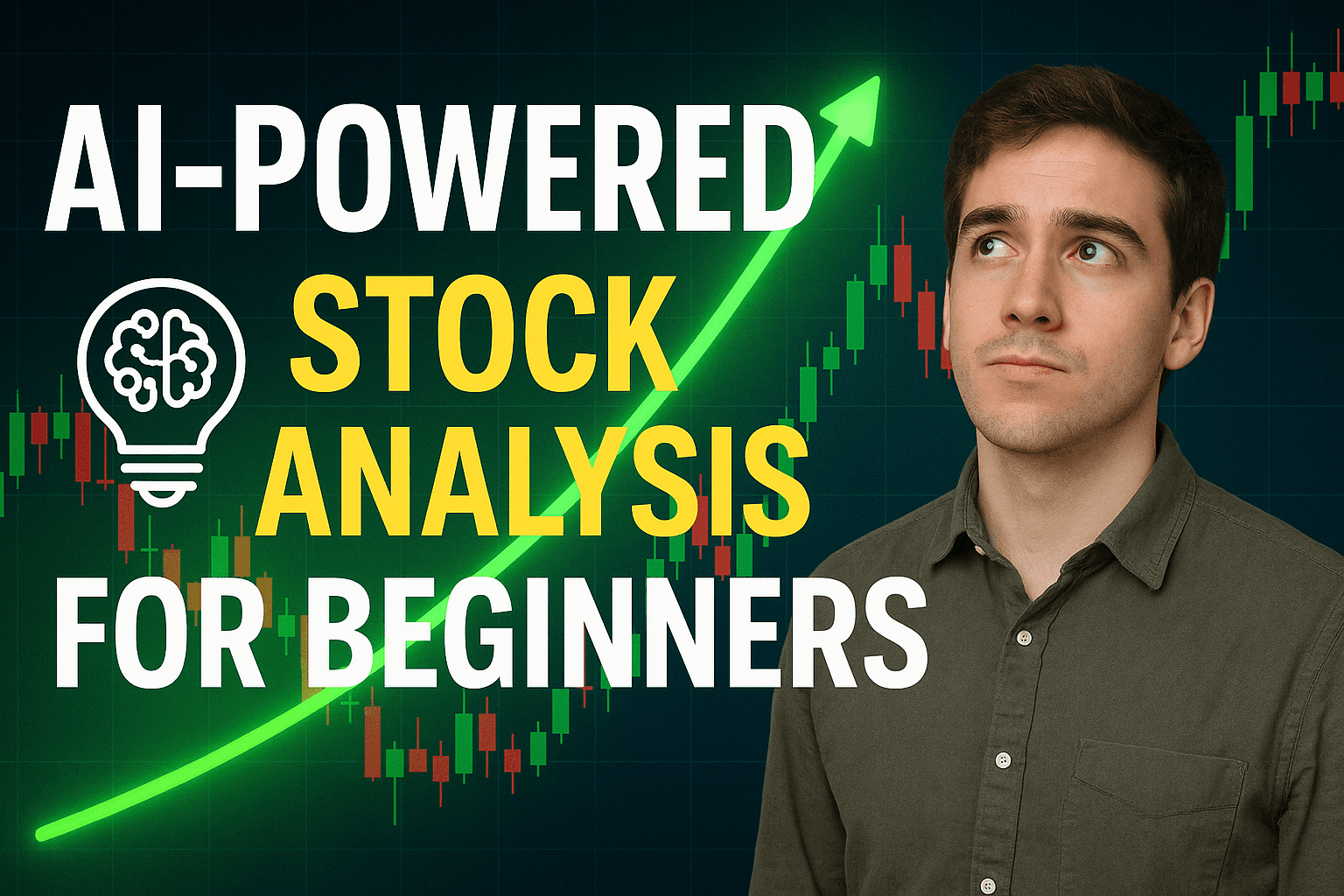 AI-POWERED
STOCK
ANALYSIS
FOR BEGINNERS